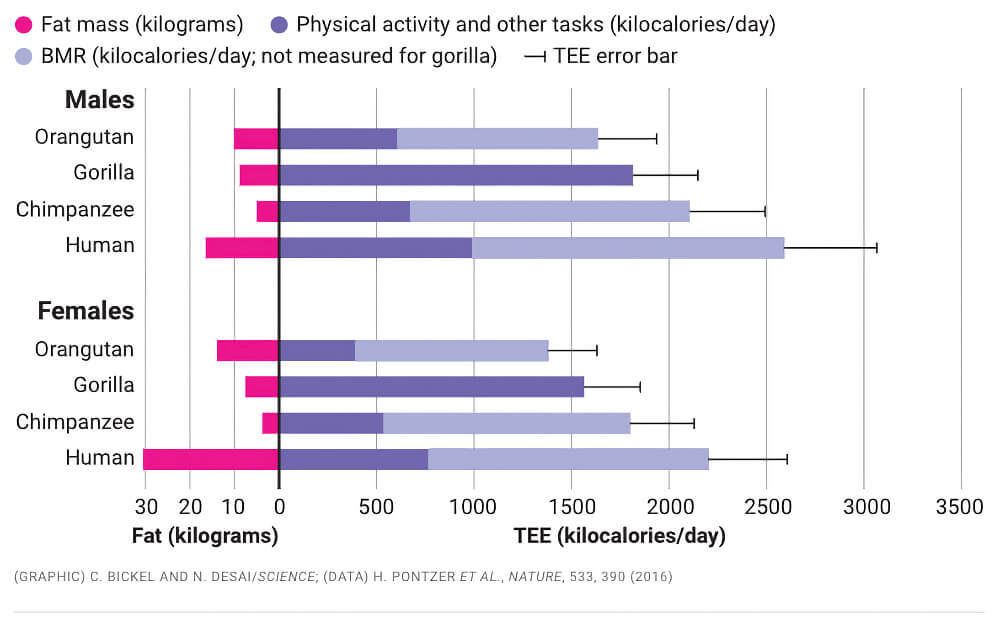 Fat mass (kilograms)
Physical activity and other tasks (kilocalories/day)
BMR (kilocalories/day; not measured for gorilla)
TEE error bar

Males
Orangutan
Gorilla
Chimpanzee
Human

Females
Orangutan
Gorilla
Chimpanzee
Human

30 20 10 0 500 1000 1500 2000 2500 3000 3500

Fat (kilograms)
TEE (kilocalories/day)

(GRAPHIC) C. BICKEL AND N. DESAI/SCIENCE; (DATA) H. PONTZER ET AL., NATURE, 533, 390 (2016)